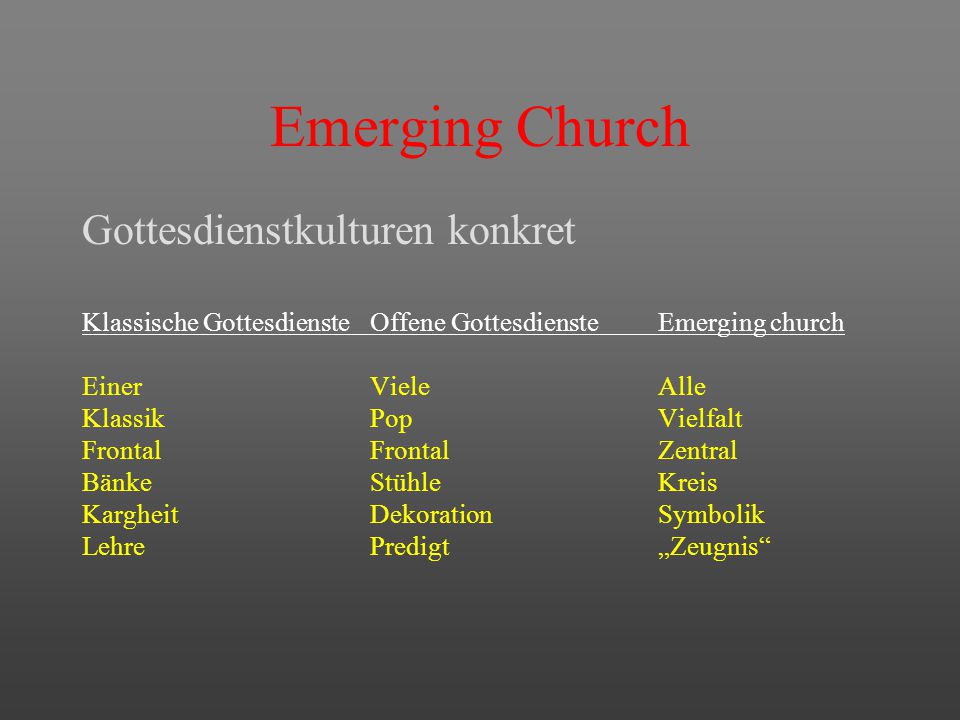 Emerging Church

Gottesdienstkulturen konkret

| Klassische Gottesdienste | Offene Gottesdienste | Emerging church |
|---|---|---|
| Einer | Viele | Alle |
| Klassik | Pop | Vielfalt |
| Frontal | Frontal | Zentral |
| Bänke | Stühle | Kreis |
| Kargheit | Dekoration | Symbolik |
| Lehre | Predigt | „Zeugnis“ |